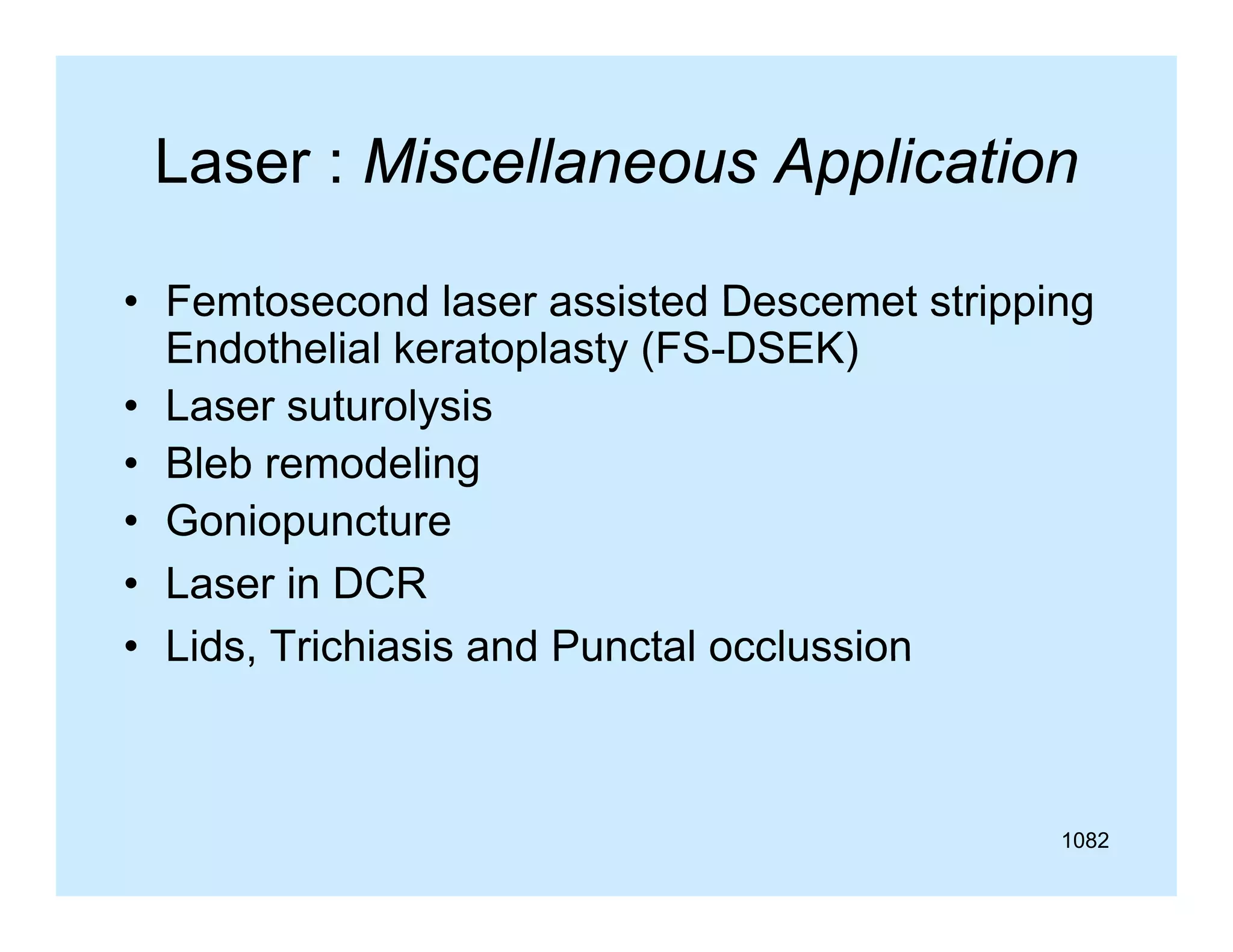 Laser : Miscellaneous Application

• Femtosecond laser assisted Descemet stripping Endothelial keratoplasty (FS-DSEK)
• Laser suturolysis
• Bleb remodeling
• Goniopuncture
• Laser in DCR
• Lids, Trichiasis and Punctal occlussion

1082